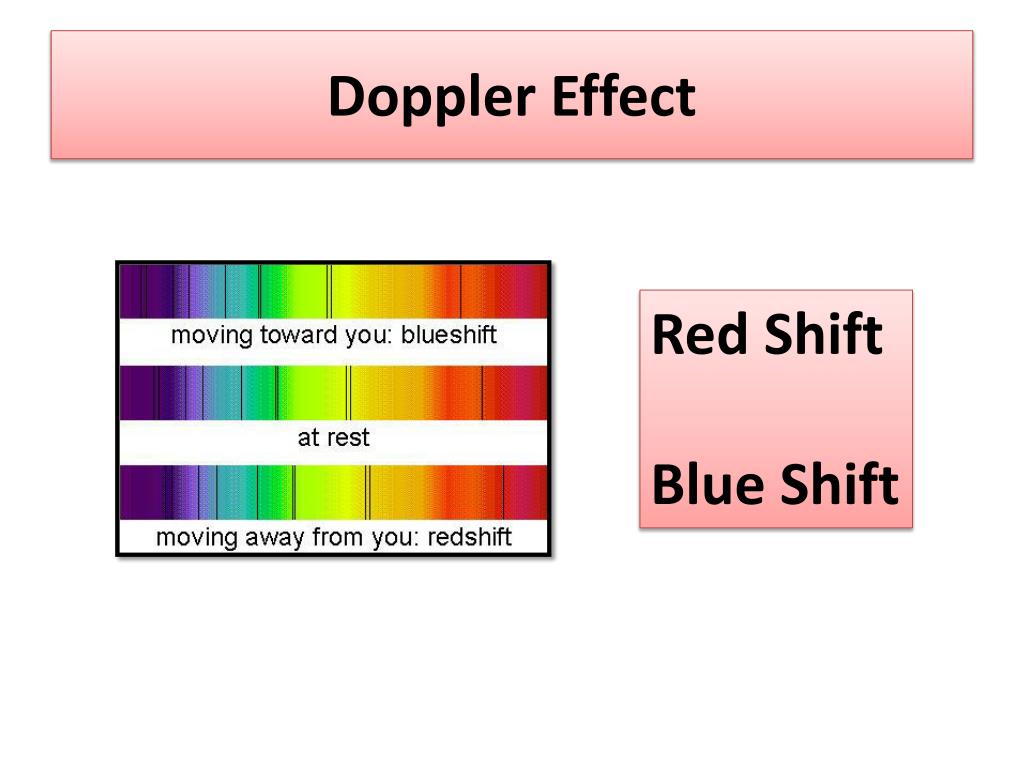 Doppler Effect

moving toward you: blueshift

at rest

moving away from you: redshift

Red Shift

Blue Shift